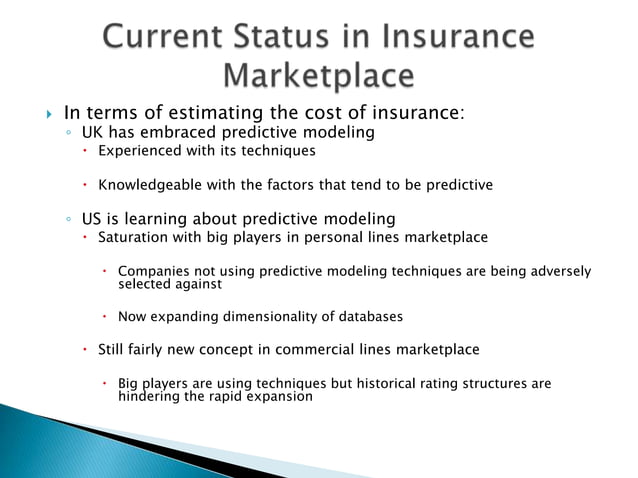 Current Status in Insurance Marketplace

In terms of estimating the cost of insurance:

UK has embraced predictive modeling

Experienced with its techniques

Knowledgeable with the factors that tend to be predictive

US is learning about predictive modeling

Saturation with big players in personal lines marketplace

Companies not using predictive modeling techniques are being adversely selected against

Now expanding dimensionality of databases

Still fairly new concept in commercial lines marketplace

Big players are using techniques but historical rating structures are hindering the rapid expansion